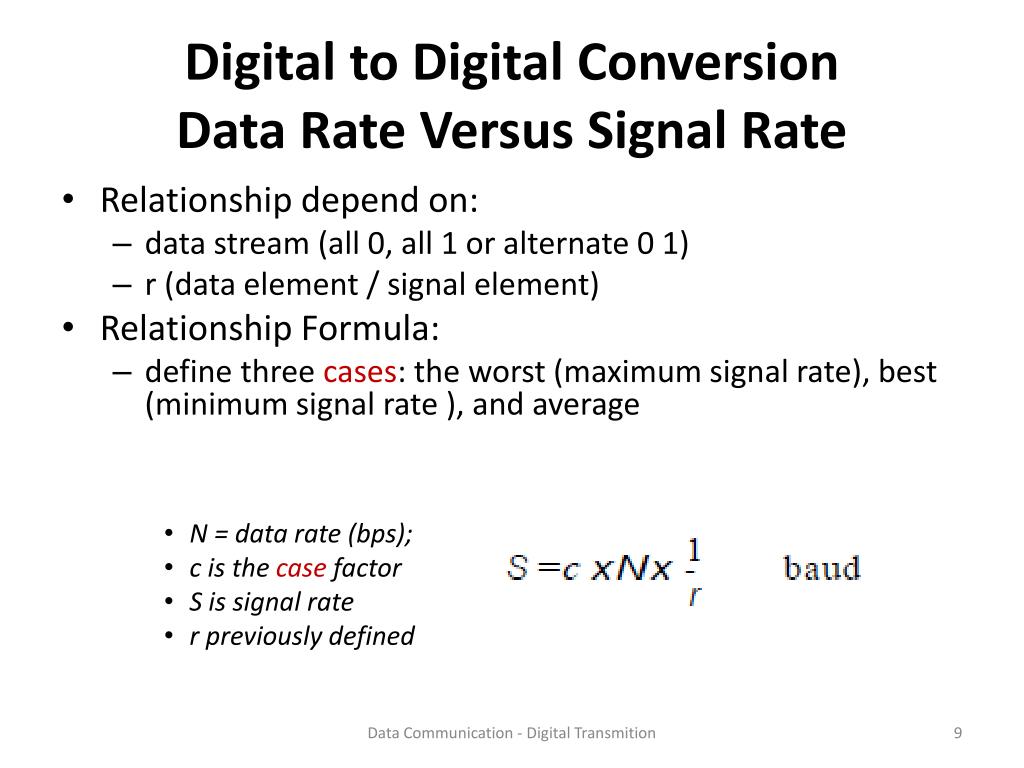 Digital to Digital Conversion
Data Rate Versus Signal Rate

• Relationship depend on:
– data stream (all 0, all 1 or alternate 0 1)
– r (data element / signal element)
• Relationship Formula:
– define three cases: the worst (maximum signal rate), best (minimum signal rate ), and average

• N = data rate (bps);
• c is the case factor
• S is signal rate
• r previously defined

$S = c \times N \times \frac{1}{r}$ baud

Data Communication - Digital Transmition

9